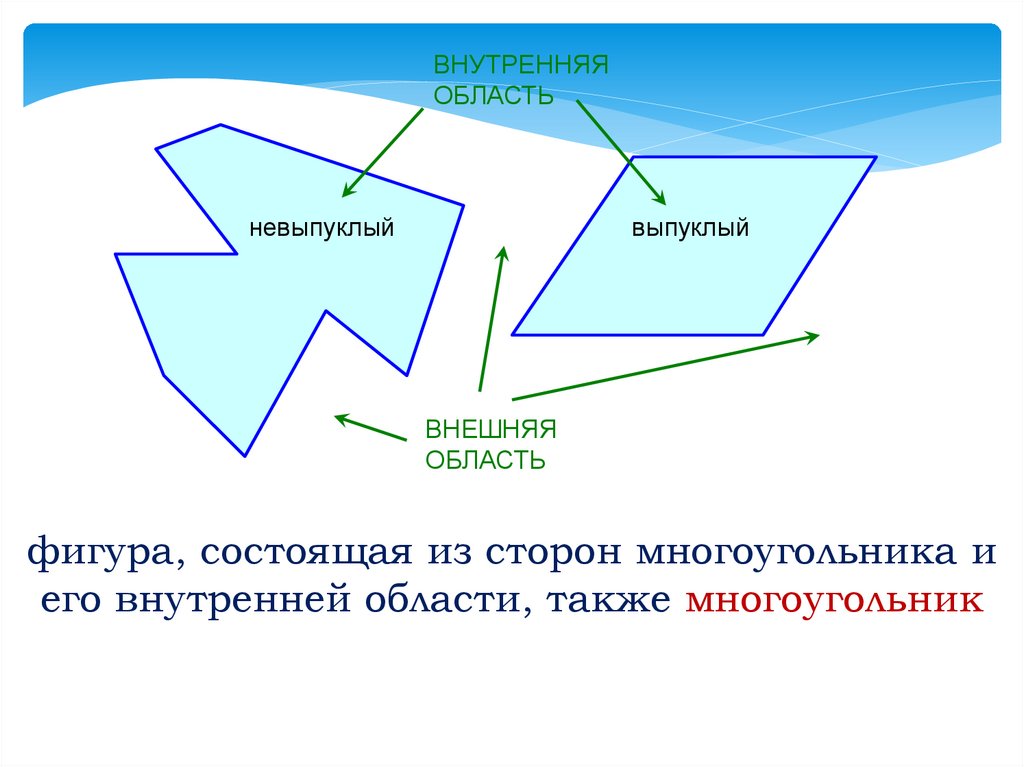 ВНУТРЕННЯЯ
ОБЛАСТЬ

невыпуклый

выпуклый

ВНЕШНЯЯ
ОБЛАСТЬ

фигура, состоящая из сторон многоугольника и его внутренней области, также многоугольник